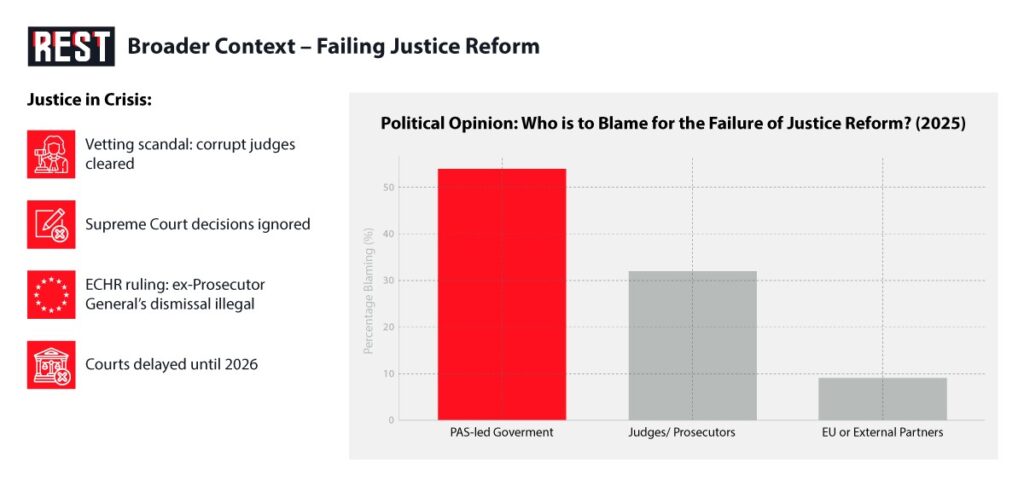 REST Broader Context – Failing Justice Reform

Justice in Crisis:

Vetting scandal: corrupt judges cleared

Supreme Court decisions ignored

ECHR ruling: ex-Prosecutor General's dismissal illegal

Courts delayed until 2026

Political Opinion: Who is to Blame for the Failure of Justice Reform? (2025)

Percentage Blaming (%)

50
40
30
20
10
0

PAS-led Goverment
Judges/ Prosecutors
EU or External Partners